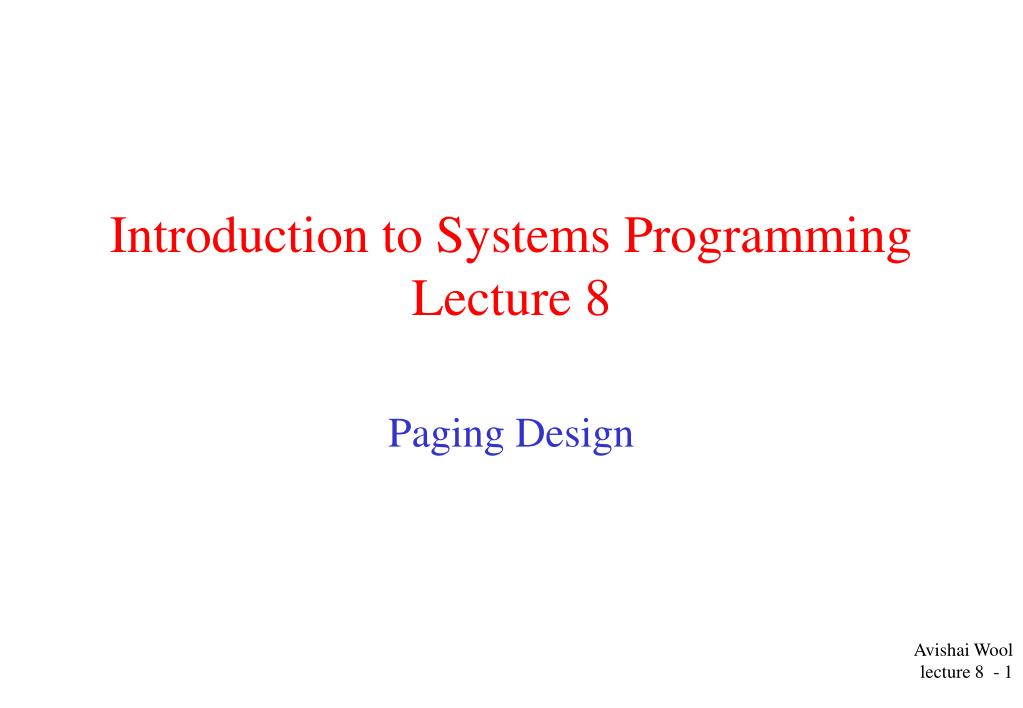 Introduction to Systems Programming
Lecture 8

Paging Design

Avishai Wool
lecture 8 - 1